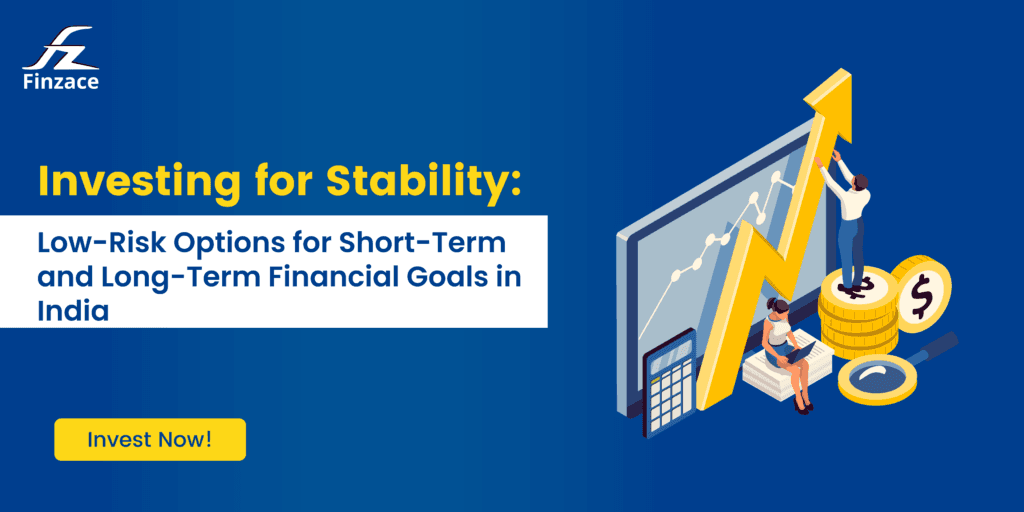 Finzace

Investing for Stability:

Low-Risk Options for Short-Term and Long-Term Financial Goals in India

Invest Now!

$